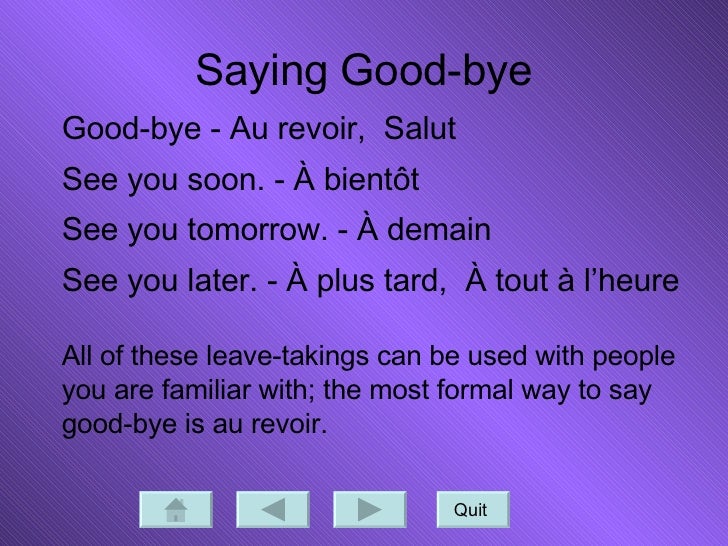 Saying Good-bye

Good-bye - Au revoir, Salut

See you soon. - À bientôt

See you tomorrow. - À demain

See you later. - À plus tard, À tout à l'heure

All of these leave-takings can be used with people you are familiar with; the most formal way to say good-bye is au revoir.

Quit